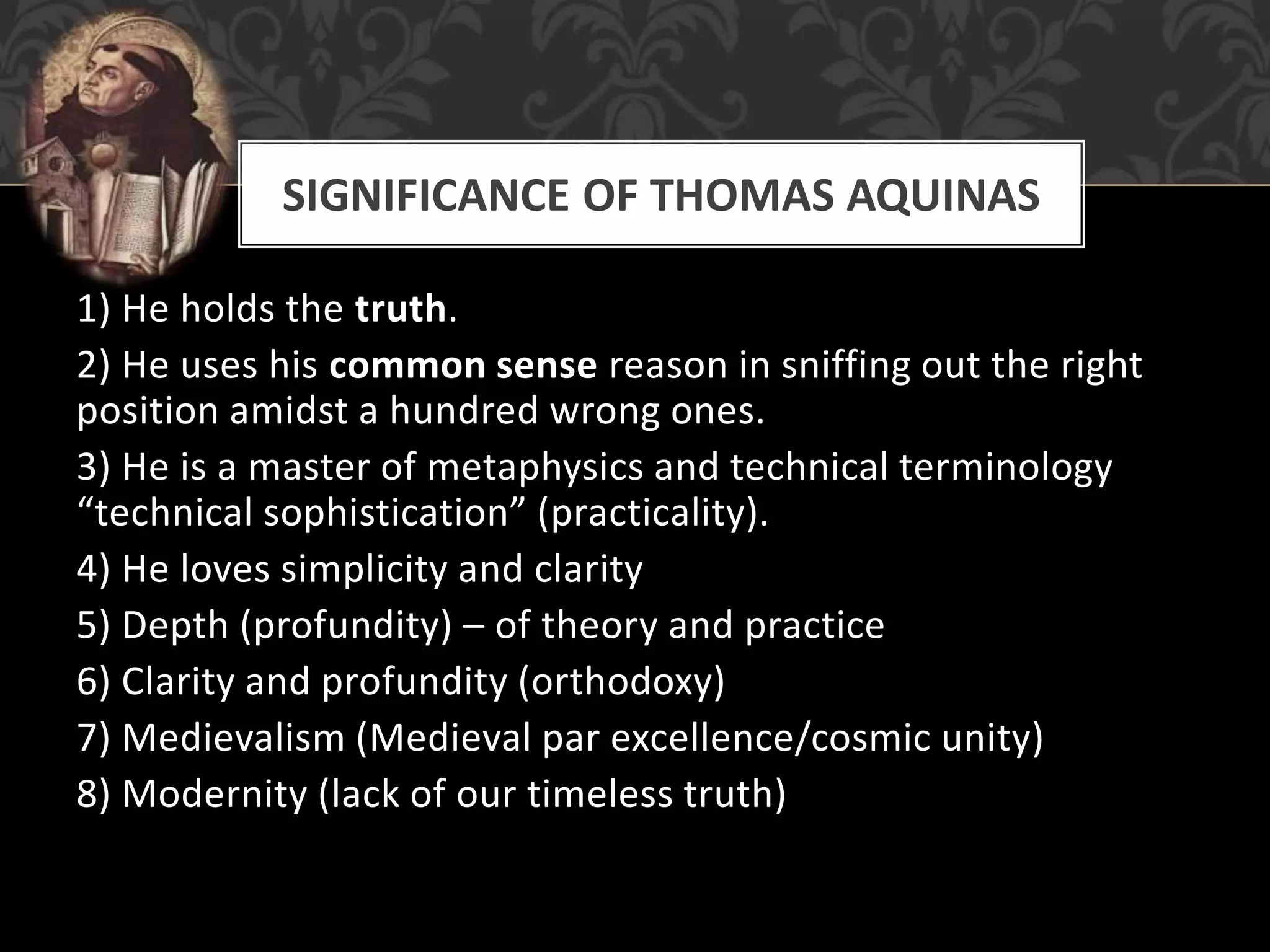 SIGNIFICANCE OF THOMAS AQUINAS

1) He holds the truth.

2) He uses his common sense reason in sniffing out the right position amidst a hundred wrong ones.

3) He is a master of metaphysics and technical terminology “technical sophistication” (practicality).

4) He loves simplicity and clarity

5) Depth (profundity) – of theory and practice

6) Clarity and profundity (orthodoxy)

7) Medievalism (Medieval par excellence/cosmic unity)

8) Modernity (lack of our timeless truth)